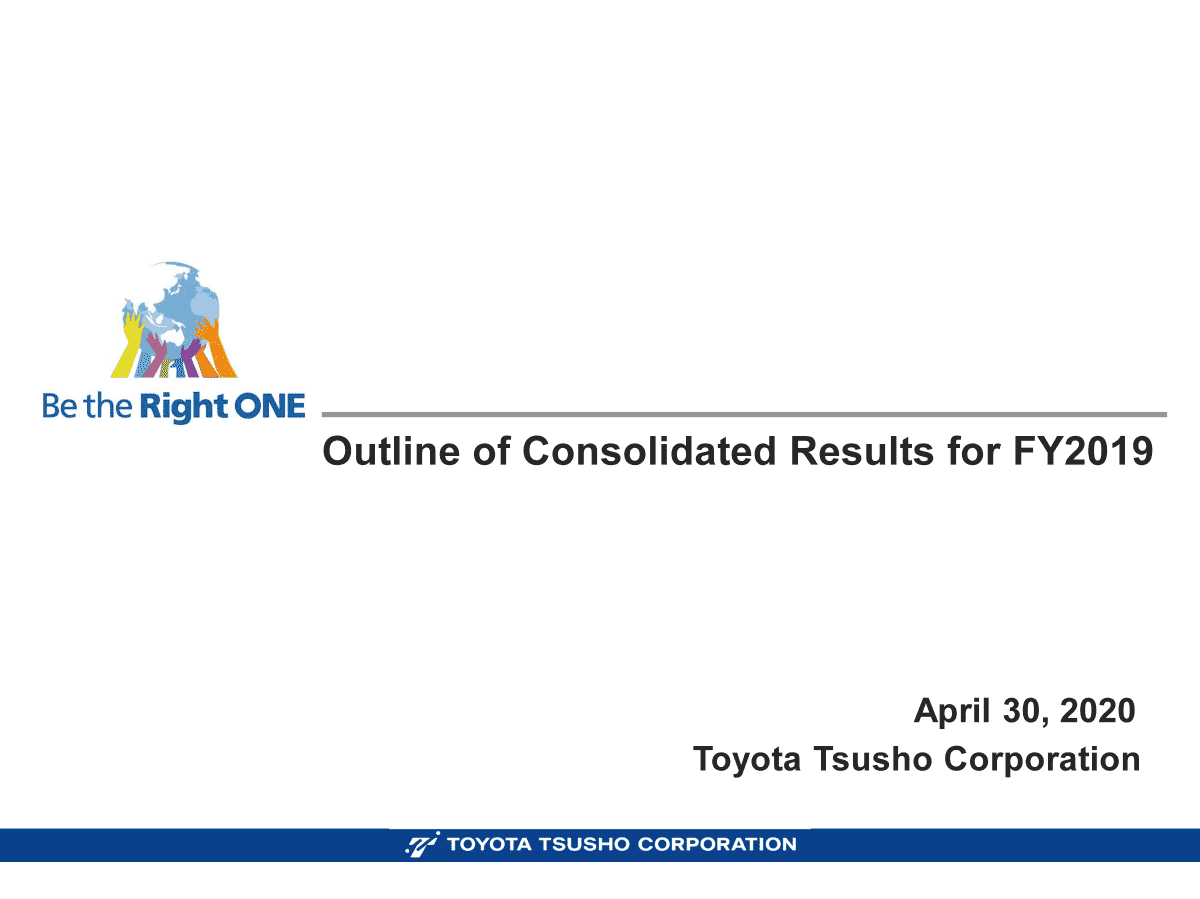 Be the Right ONE

Outline of Consolidated Results for FY2019

April 30, 2020
Toyota Tsusho Corporation

TOYOTA TSUSHO CORPORATION